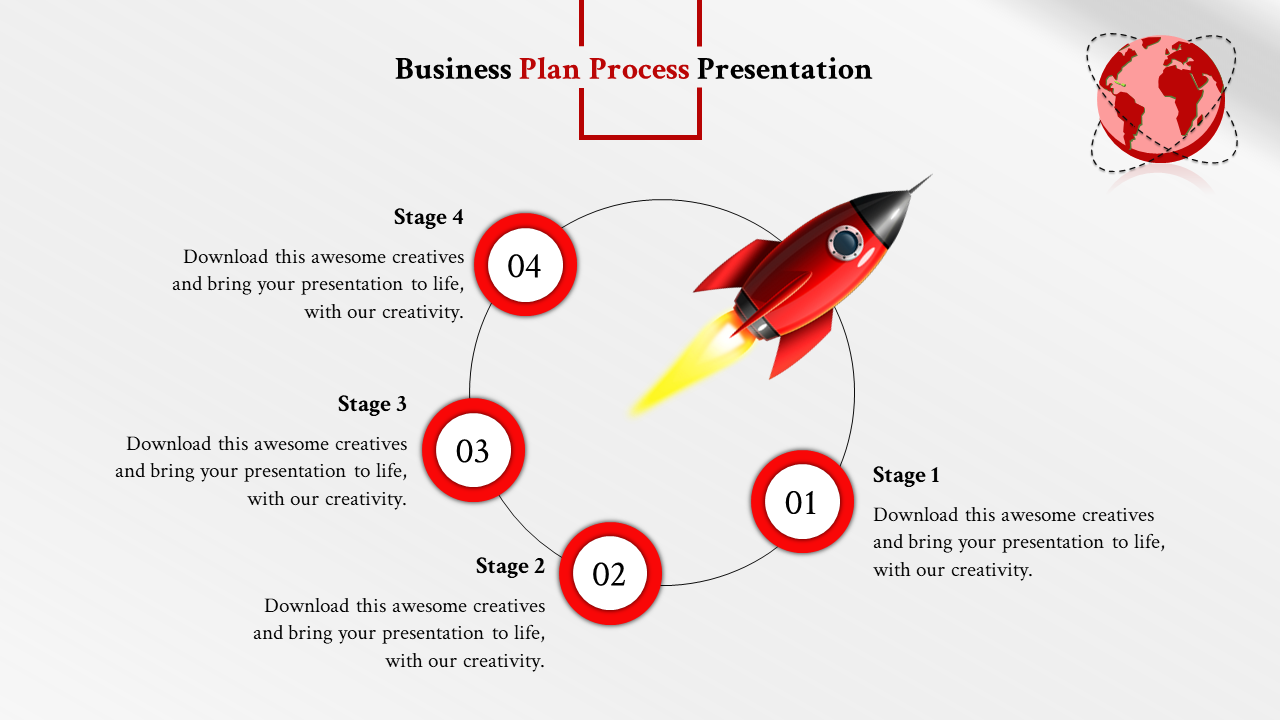 Business Plan Process Presentation

Stage 4

Download this awesome creatives and bring your presentation to life, with our creativity.

04

Stage 3

Download this awesome creatives and bring your presentation to life, with our creativity.

03

Stage 2

Download this awesome creatives and bring your presentation to life, with our creativity.

02

01

Stage 1

Download this awesome creatives and bring your presentation to life, with our creativity.